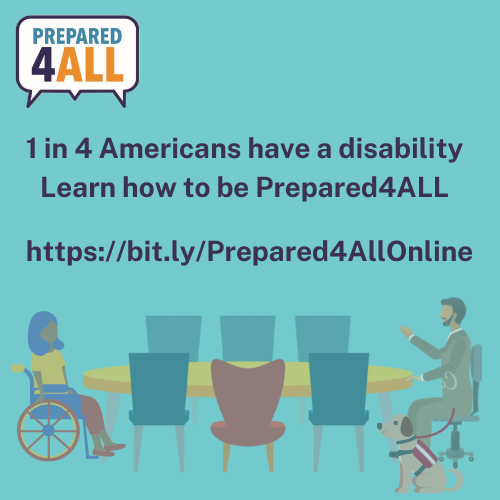 PREPARED
4ALL

1 in 4 Americans have a disability
Learn how to be Prepared4ALL

https://bit.ly/Prepared4AllOnline